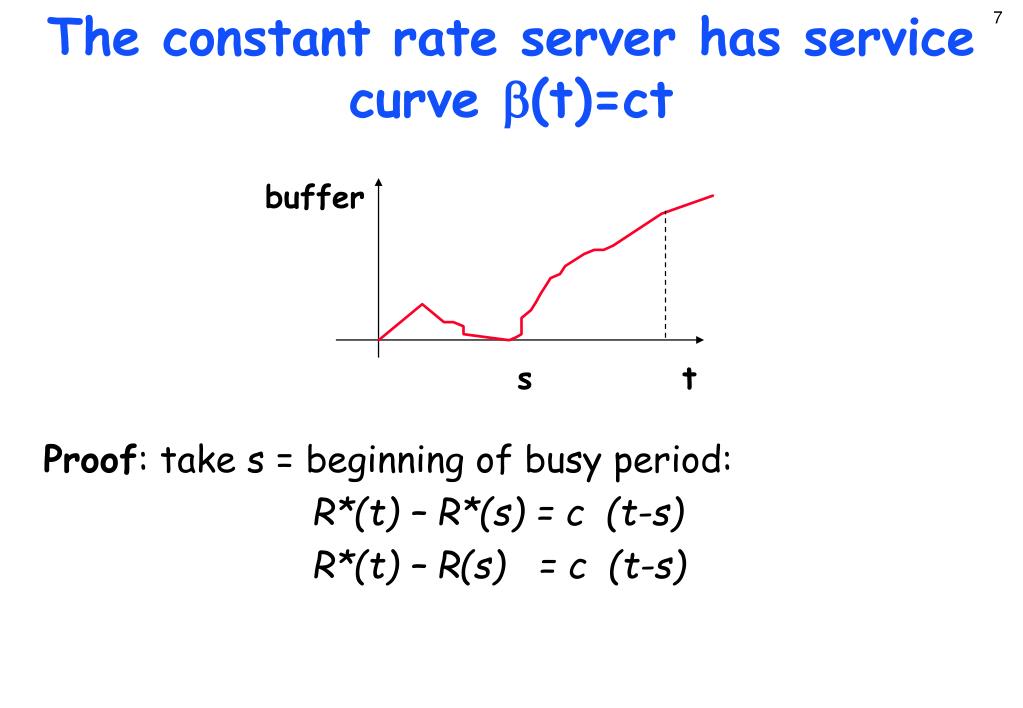 7

The constant rate server has service curve $\beta(t)=ct$

buffer

s t

**Proof**: take s = beginning of busy period:

$R^*(t) - R^*(s) = c\ (t-s)$

$R^*(t) - R(s) = c\ (t-s)$